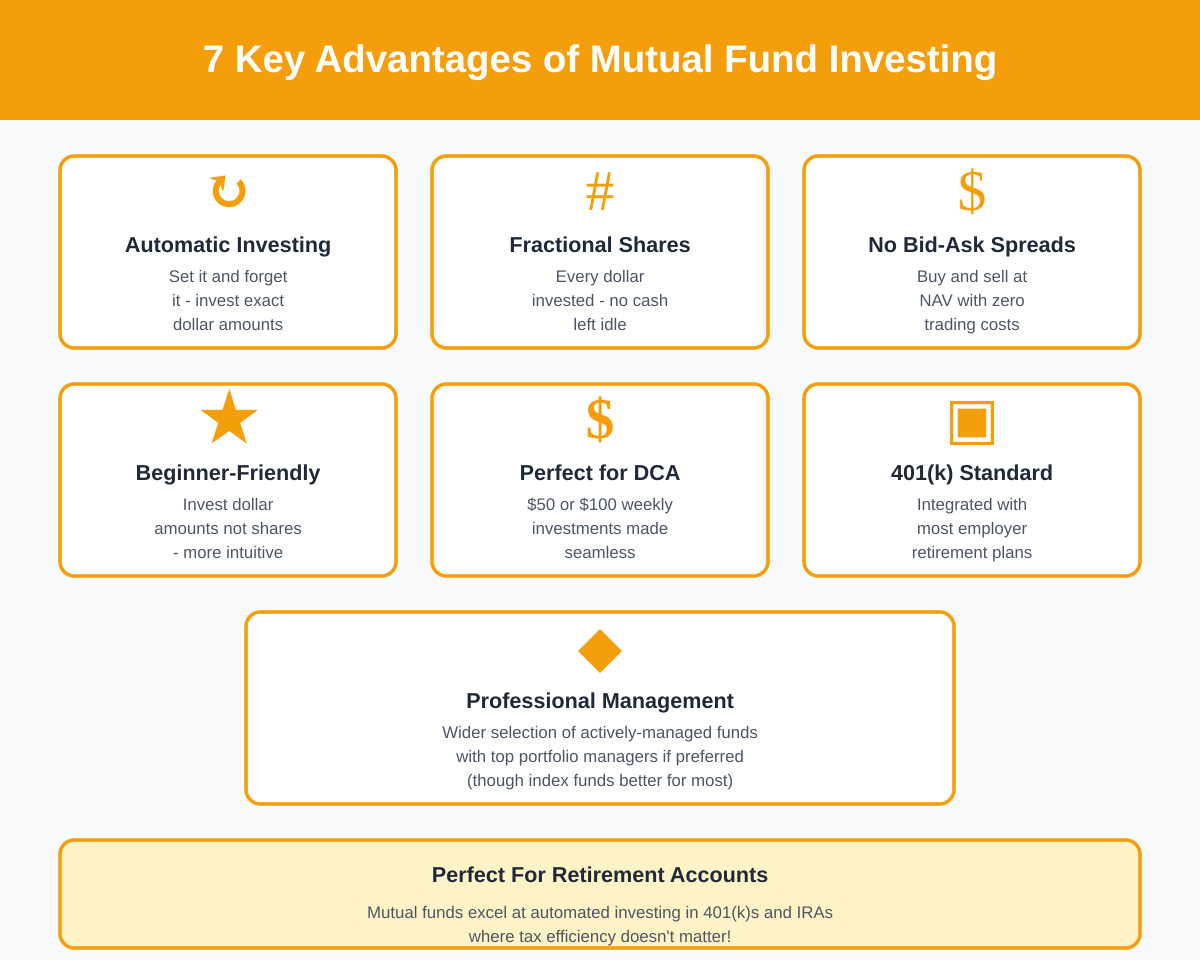 7 Key Advantages of Mutual Fund Investing

↻
Automatic Investing
Set it and forget it - invest exact dollar amounts

#
Fractional Shares
Every dollar invested - no cash left idle

$
No Bid-Ask Spreads
Buy and sell at NAV with zero trading costs

★
Beginner-Friendly
Invest dollar amounts not shares - more intuitive

$
Perfect for DCA
\$50 or \$100 weekly investments made seamless

▣
401(k) Standard
Integrated with most employer retirement plans

◆
Professional Management
Wider selection of actively-managed funds with top portfolio managers if preferred (though index funds better for most)

Perfect For Retirement Accounts
Mutual funds excel at automated investing in 401(k)s and IRAs where tax efficiency doesn't matter!